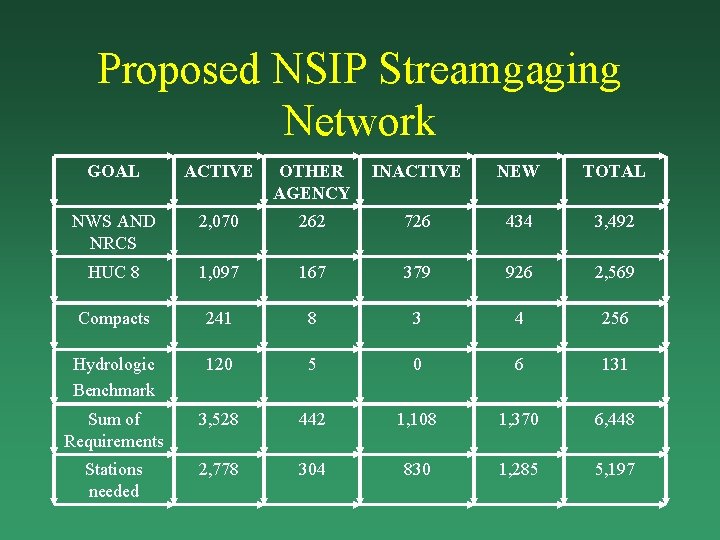 Proposed NSIP Streamgaging Network

| GOAL | ACTIVE | OTHER AGENCY | INACTIVE | NEW | TOTAL |
|---|---|---|---|---|---|
| NWS AND NRCS | 2,070 | 262 | 726 | 434 | 3,492 |
| HUC 8 | 1,097 | 167 | 379 | 926 | 2,569 |
| Compacts | 241 | 8 | 3 | 4 | 256 |
| Hydrologic Benchmark | 120 | 5 | 0 | 6 | 131 |
| Sum of Requirements | 3,528 | 442 | 1,108 | 1,370 | 6,448 |
| Stations needed | 2,778 | 304 | 830 | 1,285 | 5,197 |